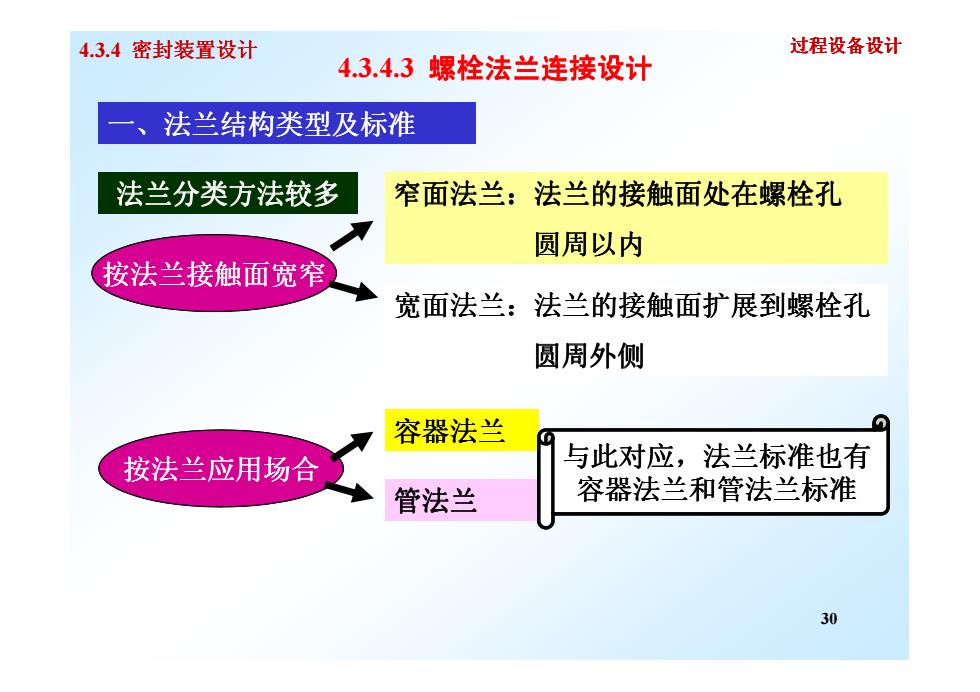 4.3.4 密封装置设计

过程设备设计

4.3.4.3 螺栓法兰连接设计

一、法兰结构类型及标准

法兰分类方法较多

按法兰接触面宽窄

窄面法兰：法兰的接触面处在螺栓孔圆周以内

宽面法兰：法兰的接触面扩展到螺栓孔圆周外侧

按法兰应用场合

容器法兰

管法兰

与此对应，法兰标准也有容器法兰和管法兰标准

30